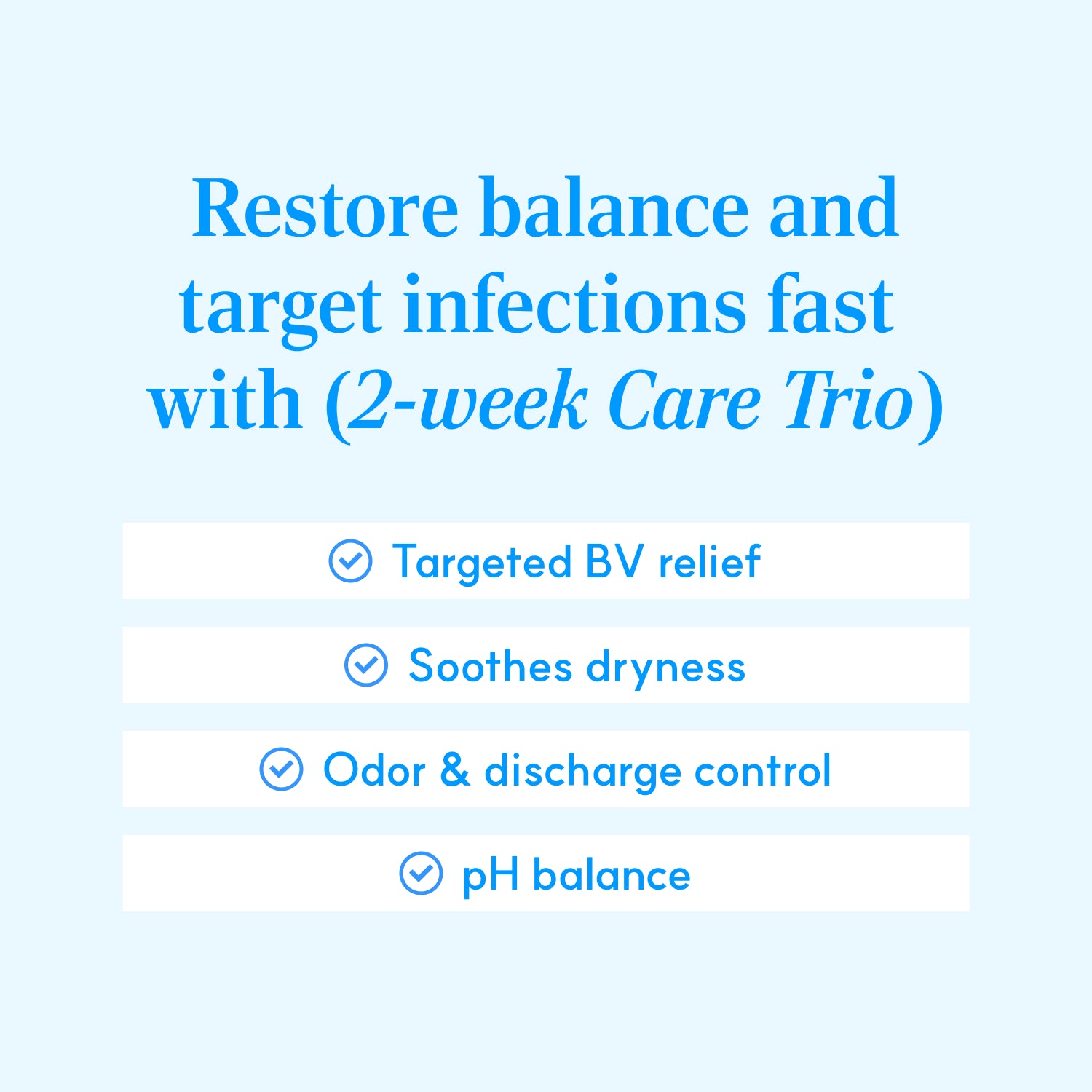 Restore balance and target infections fast with (2-week Care Trio)

Targeted BV relief

Soothes dryness

Odor & discharge control

pH balance